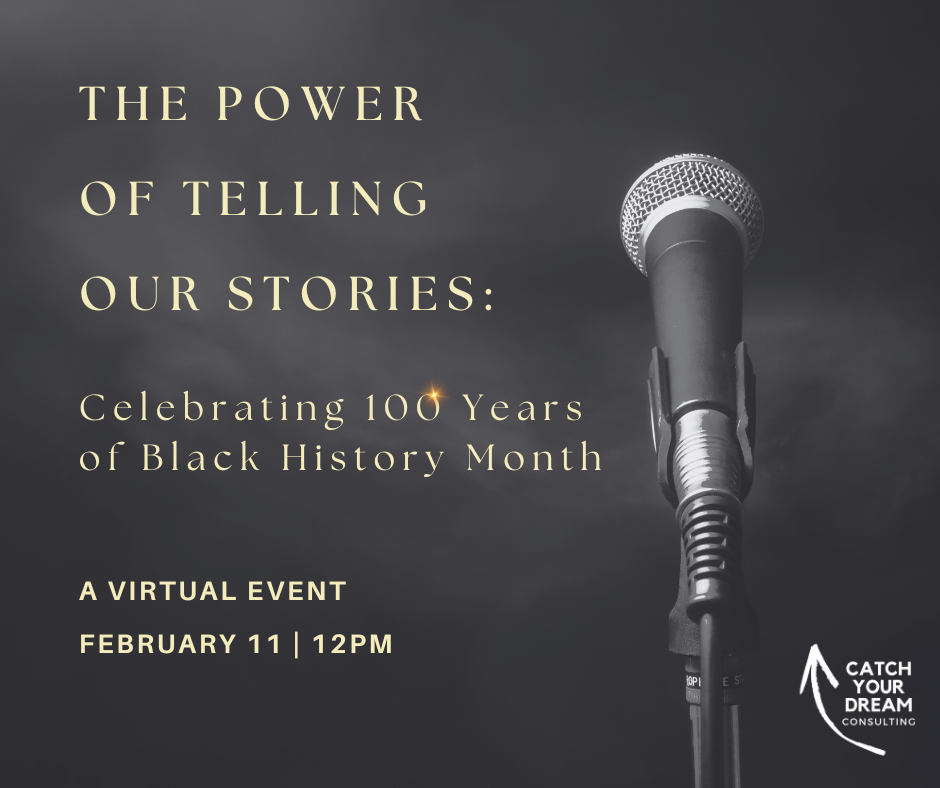 THE POWER OF TELLING OUR STORIES:

Celebrating 100 Years of Black History Month

A VIRTUAL EVENT

FEBRUARY 11 | 12PM

CATCH YOUR DREAM CONSULTING